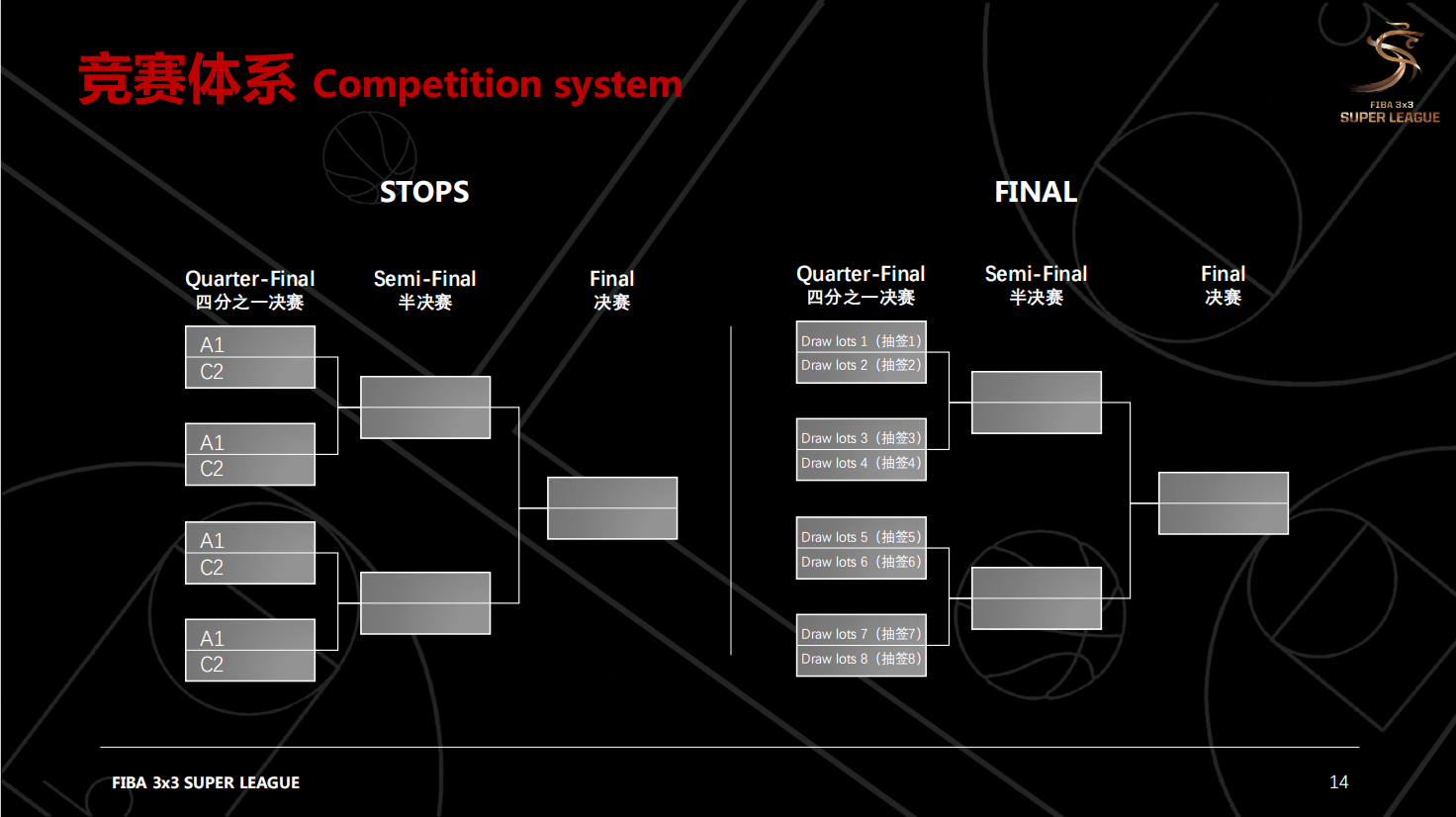 竞赛体系 Competition system

FIBA 3x3
SUPER LEAGUE

STOPS

Quarter-Final
四分之一决赛

Semi-Final
半决赛

Final
决赛

A1
C2

A1
C2

A1
C2

A1
C2

FINAL

Quarter-Final
四分之一决赛

Semi-Final
半决赛

Final
决赛

Draw lots 1（抽签1）
Draw lots 2（抽签2）

Draw lots 3（抽签3）
Draw lots 4（抽签4）

Draw lots 5（抽签5）
Draw lots 6（抽签6）

Draw lots 7（抽签7）
Draw lots 8（抽签8）

FIBA 3x3 SUPER LEAGUE

14